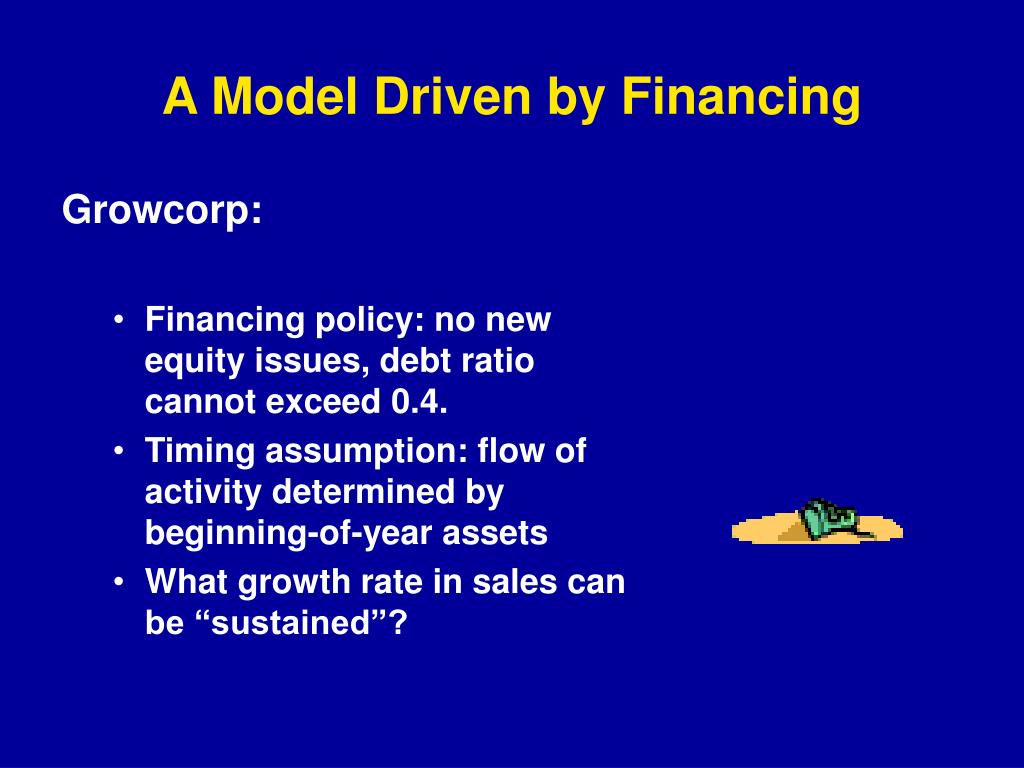 A Model Driven by Financing

Growcorp:

• Financing policy: no new equity issues, debt ratio cannot exceed 0.4.
• Timing assumption: flow of activity determined by beginning-of-year assets
• What growth rate in sales can be “sustained”?